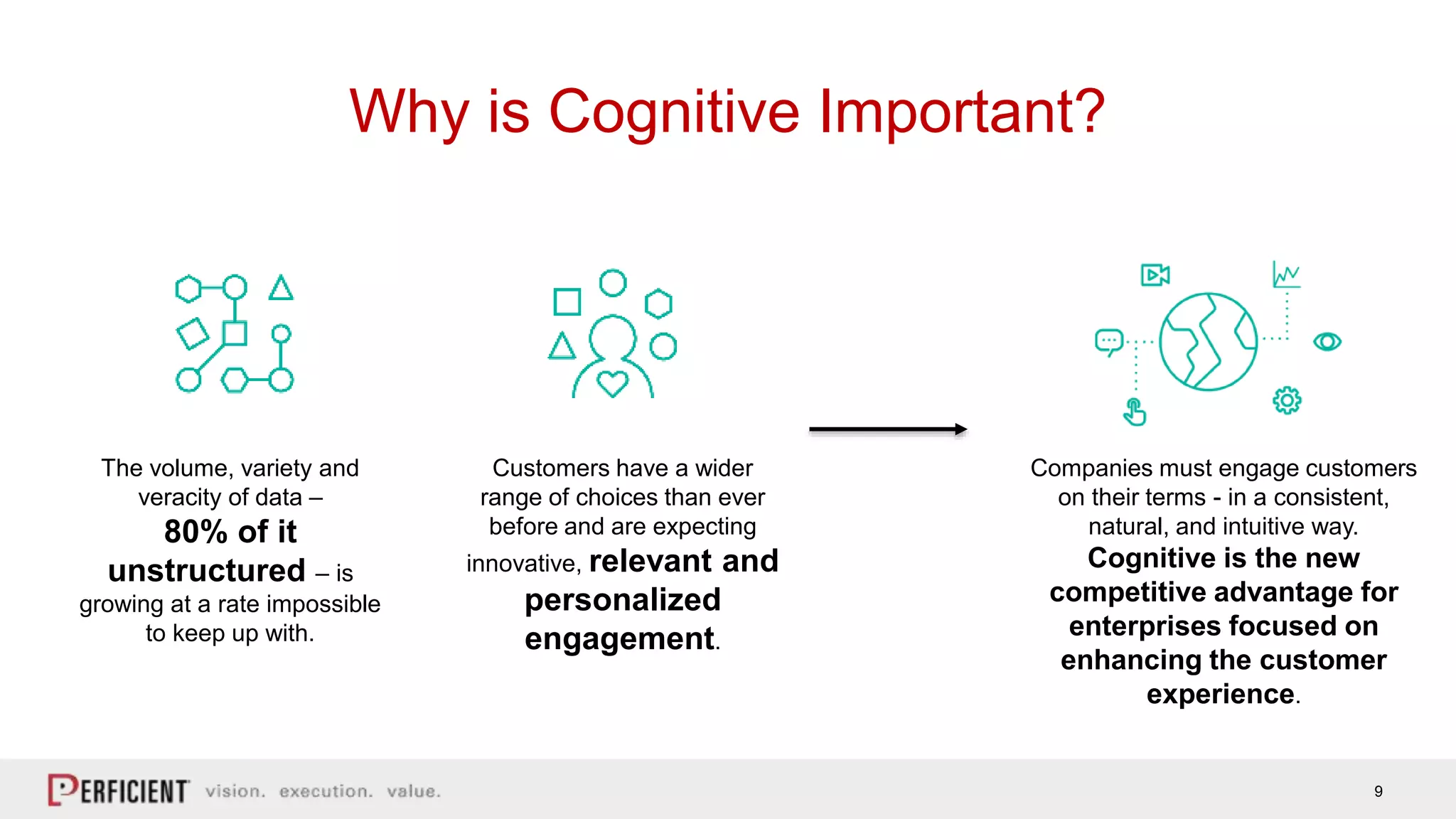 Why is Cognitive Important?

The volume, variety and veracity of data – 80% of it unstructured – is growing at a rate impossible to keep up with.

Customers have a wider range of choices than ever before and are expecting innovative, relevant and personalized engagement.

Companies must engage customers on their terms - in a consistent, natural, and intuitive way. Cognitive is the new competitive advantage for enterprises focused on enhancing the customer experience.

PERFICIENT vision. execution. value.

9